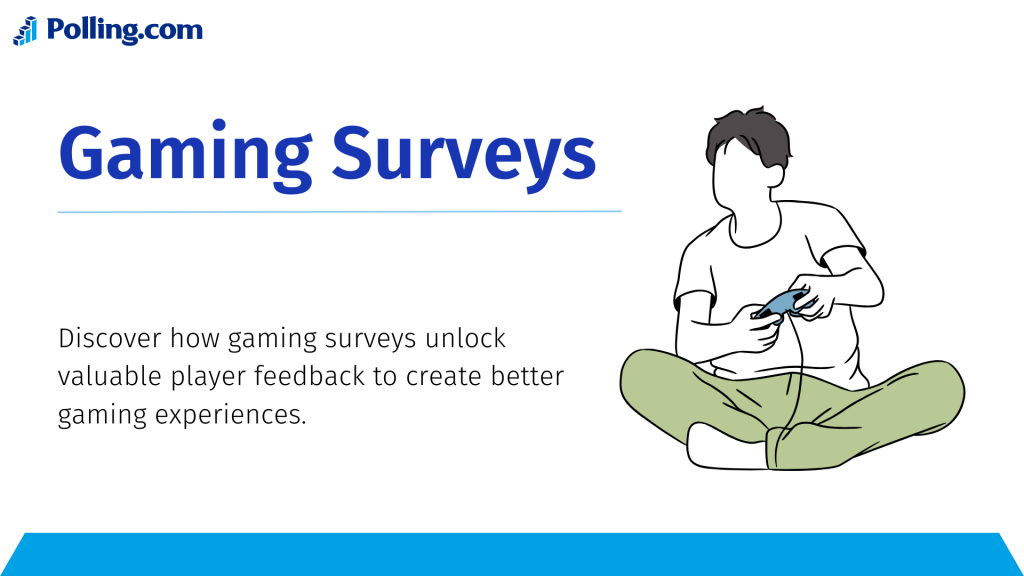 Polling.com

Gaming Surveys

Discover how gaming surveys unlock valuable player feedback to create better gaming experiences.